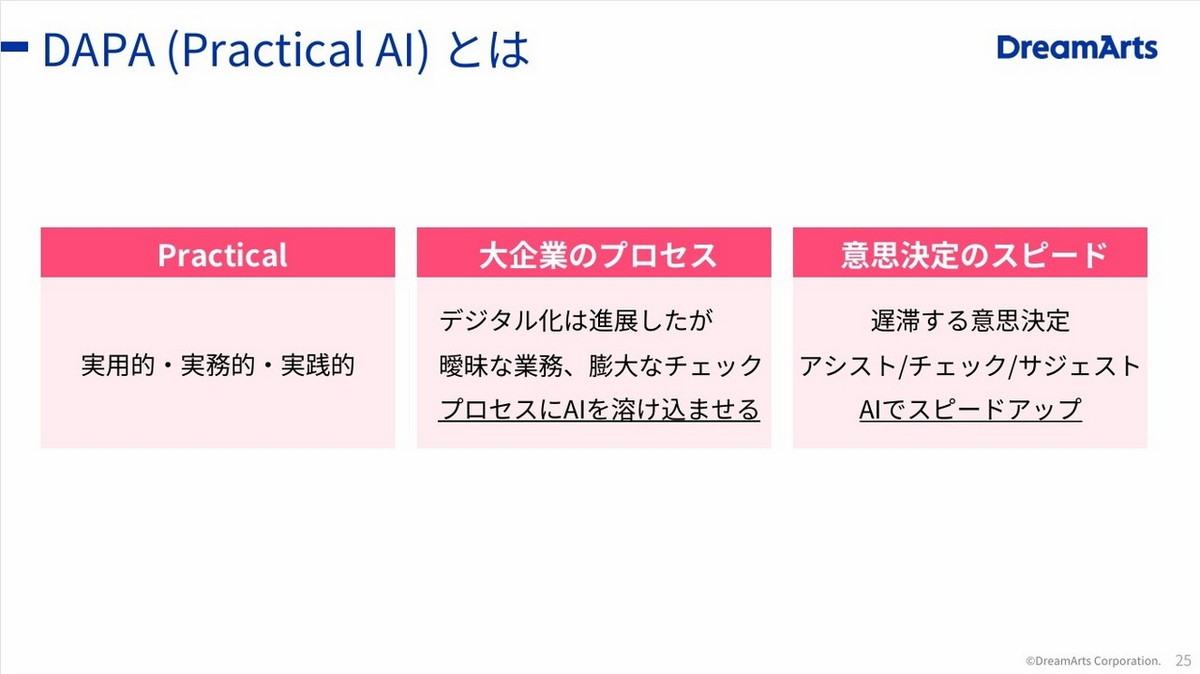 DAPA (Practical AI) とは

DreamArts

Practical

実用的・実務的・実践的

大企業のプロセス

デジタル化は進展したが
曖昧な業務、膨大なチェック
プロセスにAIを溶け込ませる

意思決定のスピード

遅滞する意思決定
アシスト/チェック/サジェスト
AIでスピードアップ

©DreamArts Corporation. 25